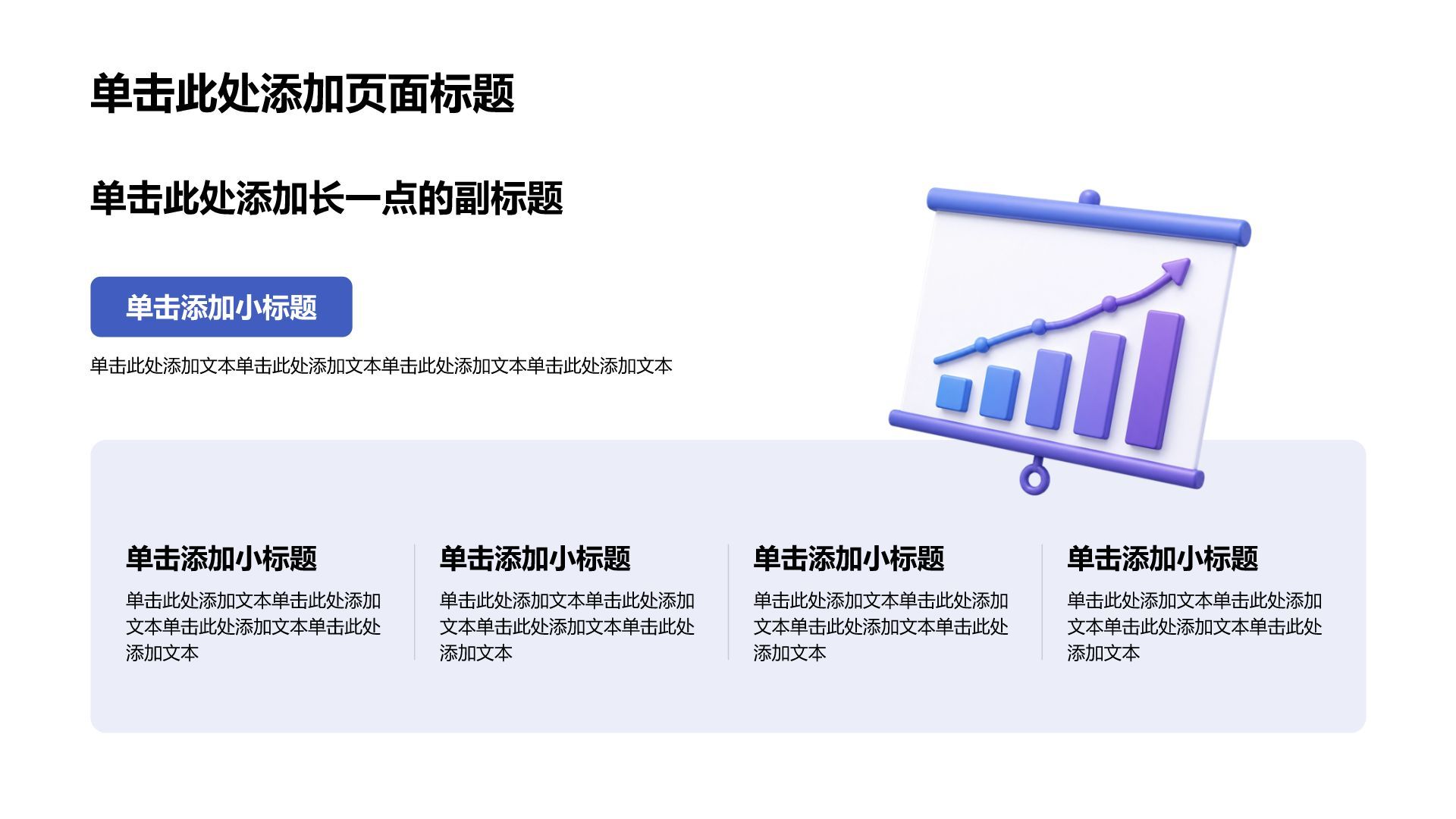 单击此处添加页面标题

单击此处添加长一点的副标题

单击添加小标题

单击此处添加文本单击此处添加文本单击此处添加文本单击此处添加文本

单击添加小标题

单击此处添加文本单击此处添加文本单击此处添加文本单击此处添加文本

单击添加小标题

单击此处添加文本单击此处添加文本单击此处添加文本单击此处添加文本

单击添加小标题

单击此处添加文本单击此处添加文本单击此处添加文本单击此处添加文本

单击添加小标题

单击此处添加文本单击此处添加文本单击此处添加文本单击此处添加文本